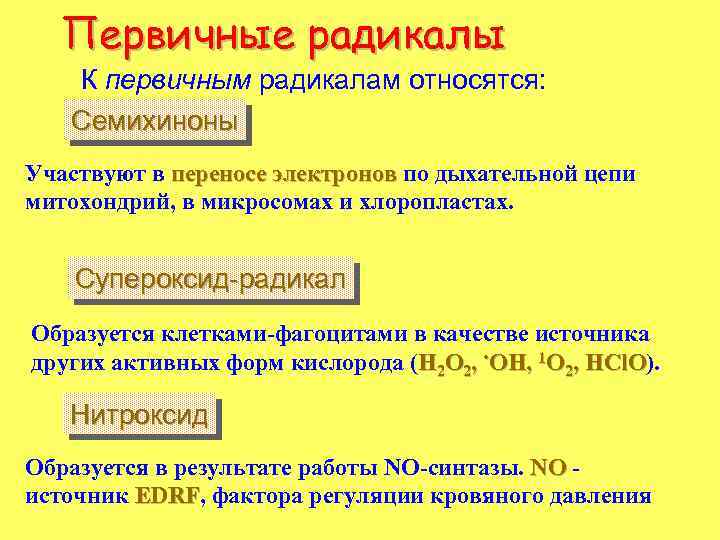 Первичные радикалы

К первичным радикалам относятся:

Семихиноны

Участвуют в переносе электронов по дыхательной цепи митохондрий, в микросомах и хлоропластах.

Супероксид-радикал

Образуется клетками-фагоцитами в качестве источника других активных форм кислорода ($H_2O_2$, $^{\cdot}OH$, $^1O_2$, $HClO$).

Нитроксид

Образуется в результате работы NO-синтазы. NO - источник EDRF, фактора регуляции кровяного давления